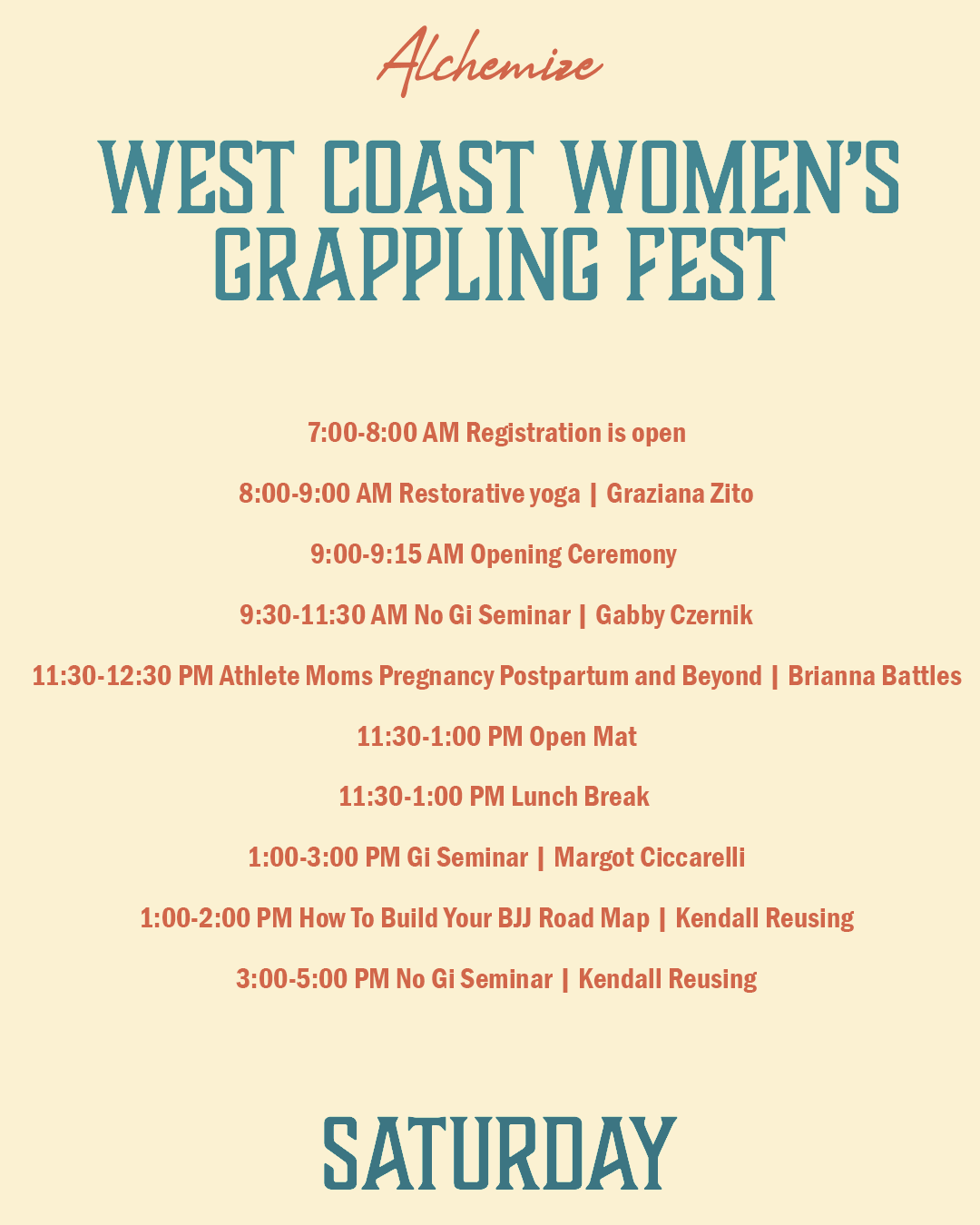 Alchemize

WEST COAST WOMEN'S GRAPPLING FEST

7:00-8:00 AM Registration is open

8:00-9:00 AM Restorative yoga | Graziana Zito

9:00-9:15 AM Opening Ceremony

9:30-11:30 AM No Gi Seminar | Gabby Czernik

11:30-12:30 PM Athlete Moms Pregnancy Postpartum and Beyond | Brianna Battles

11:30-1:00 PM Open Mat

11:30-1:00 PM Lunch Break

1:00-3:00 PM Gi Seminar | Margot Ciccarelli

1:00-2:00 PM How To Build Your BJJ Road Map | Kendall Reusing

3:00-5:00 PM No Gi Seminar | Kendall Reusing

SATURDAY